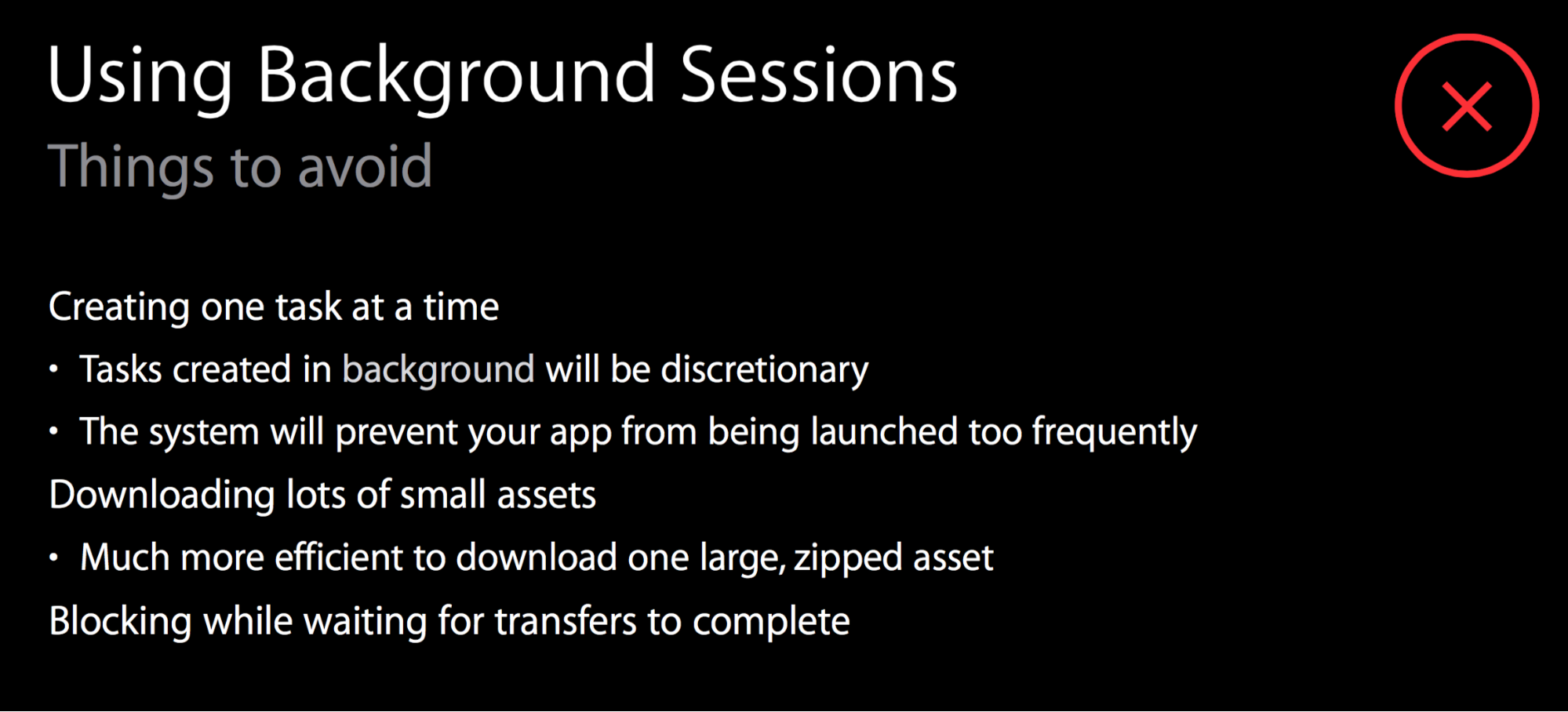 Using Background Sessions
Things to avoid

Creating one task at a time
• Tasks created in background will be discretionary
• The system will prevent your app from being launched too frequently
Downloading lots of small assets
• Much more efficient to download one large, zipped asset
Blocking while waiting for transfers to complete